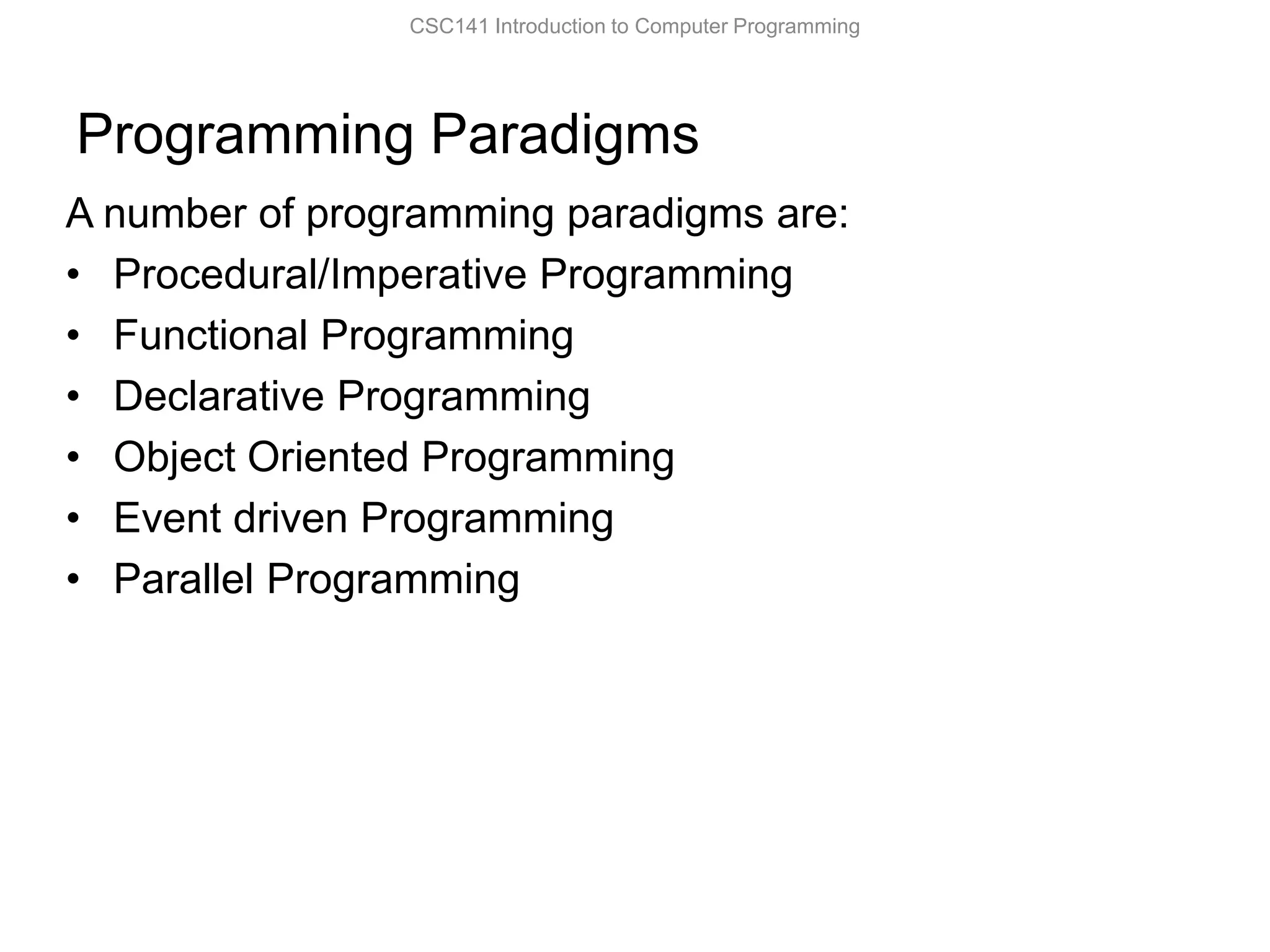 CSC141 Introduction to Computer Programming

Programming Paradigms

A number of programming paradigms are:
• Procedural/Imperative Programming
• Functional Programming
• Declarative Programming
• Object Oriented Programming
• Event driven Programming
• Parallel Programming